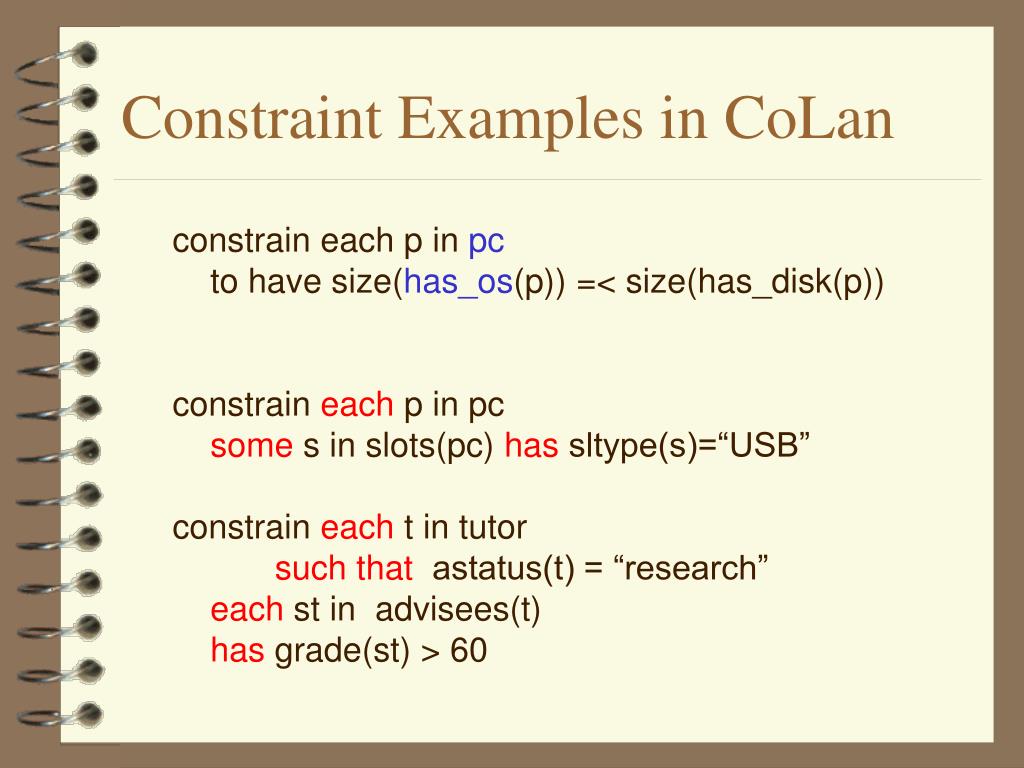 Constraint Examples in CoLan

constrain each p in pc
to have size(has_os(p)) =< size(has_disk(p))

constrain each p in pc
some s in slots(pc) has sltype(s)=“USB”

constrain each t in tutor
such that astatus(t) = “research”
each st in advisees(t)
has grade(st) > 60